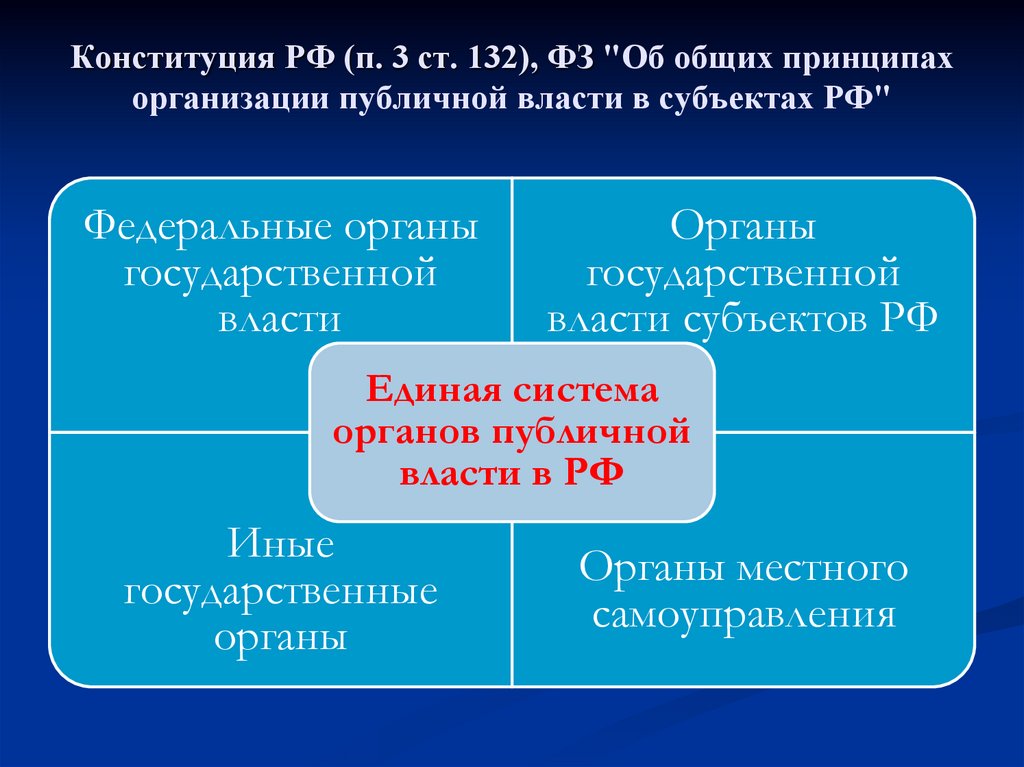 Конституция РФ (п. 3 ст. 132), ФЗ "Об общих принципах организации публичной власти в субъектах РФ"

Федеральные органы государственной власти

Органы государственной власти субъектов РФ

Единая система органов публичной власти в РФ

Иные государственные органы

Органы местного самоуправления